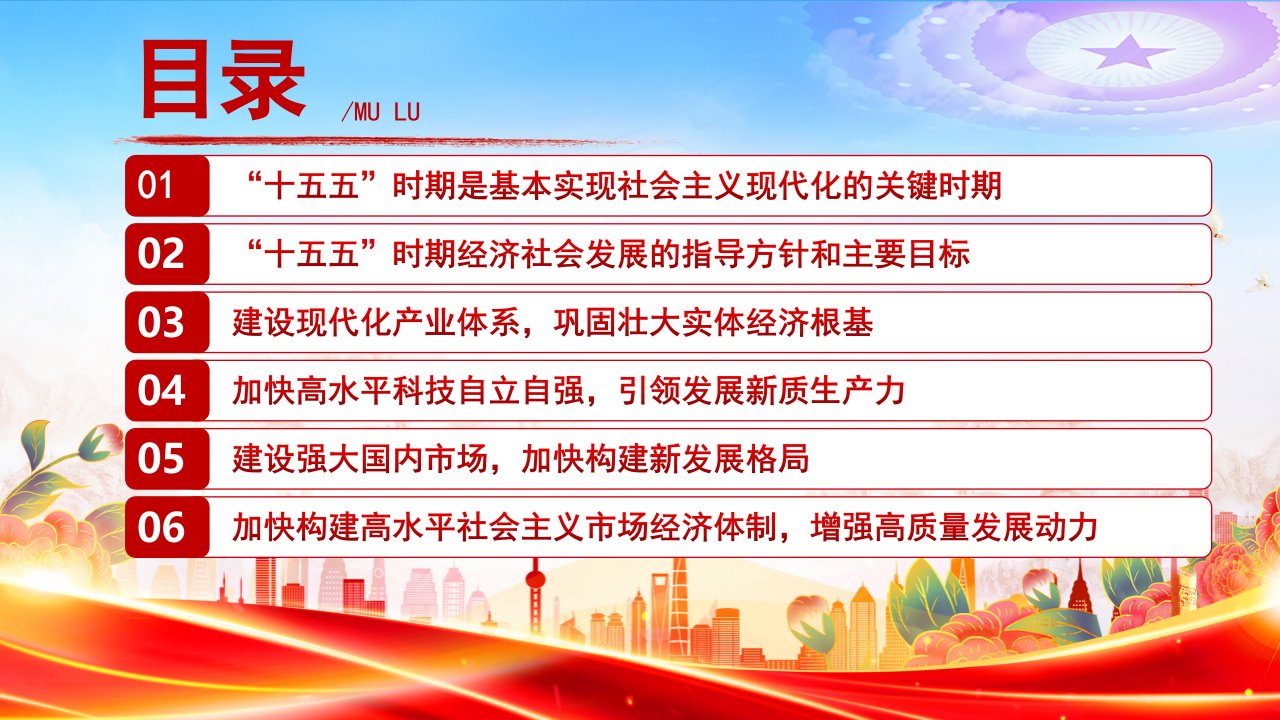 目录 /MU LU

01 “十五五”时期是基本实现社会主义现代化的关键时期

02 “十五五”时期经济社会发展的指导方针和主要目标

03 建设现代化产业体系，巩固壮大实体经济根基

04 加快高水平科技自立自强，引领发展新质生产力

05 建设强大国内市场，加快构建新发展格局

06 加快构建高水平社会主义市场经济体制，增强高质量发展动力